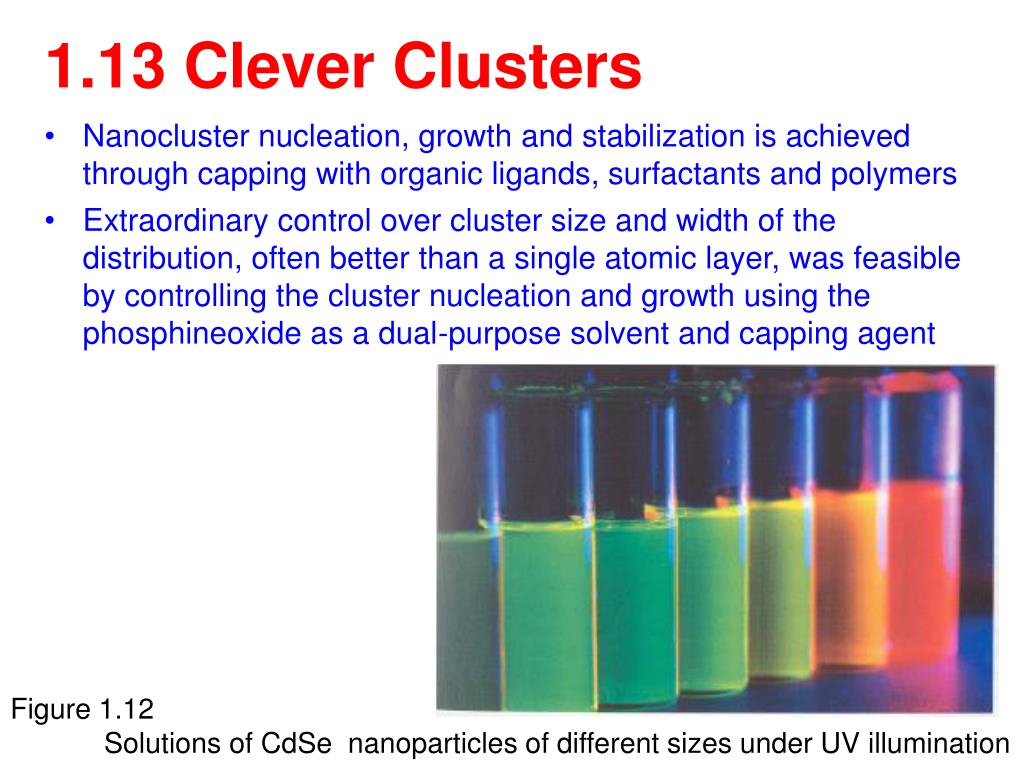 1.13 Clever Clusters

• Nanocluster nucleation, growth and stabilization is achieved through capping with organic ligands, surfactants and polymers

• Extraordinary control over cluster size and width of the distribution, often better than a single atomic layer, was feasible by controlling the cluster nucleation and growth using the phosphineoxide as a dual-purpose solvent and capping agent

Figure 1.12
Solutions of CdSe nanoparticles of different sizes under UV illumination